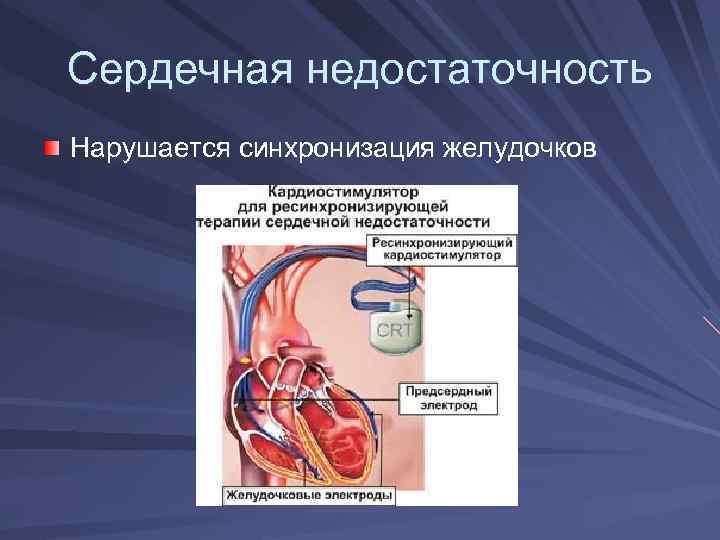 Сердечная недостаточность

Нарушается синхронизация желудочков

Кардиостимулятор для ресинхронизирующей терапии сердечной недостаточности

Ресинхронизирующий кардиостимулятор

CRT

Предсердный электрод

Желудочковые электроды